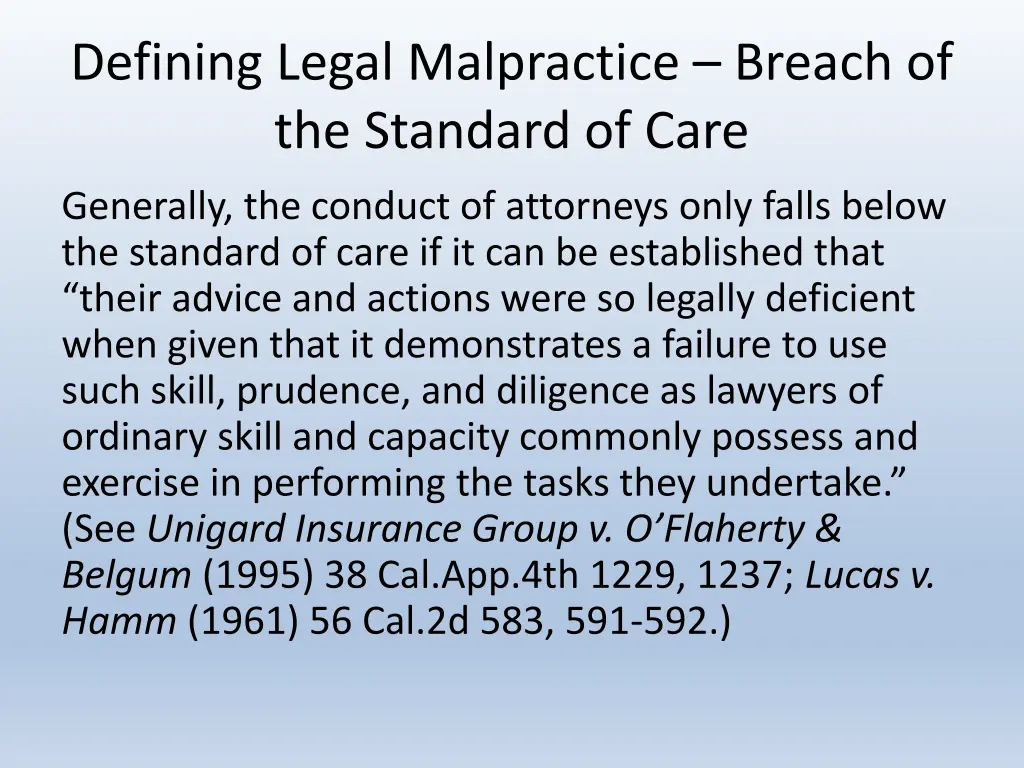 Defining Legal Malpractice – Breach of the Standard of Care

Generally, the conduct of attorneys only falls below the standard of care if it can be established that “their advice and actions were so legally deficient when given that it demonstrates a failure to use such skill, prudence, and diligence as lawyers of ordinary skill and capacity commonly possess and exercise in performing the tasks they undertake.” (See Unigard Insurance Group v. O’Flaherty & Belgum (1995) 38 Cal.App.4th 1229, 1237; Lucas v. Hamm (1961) 56 Cal.2d 583, 591-592.)